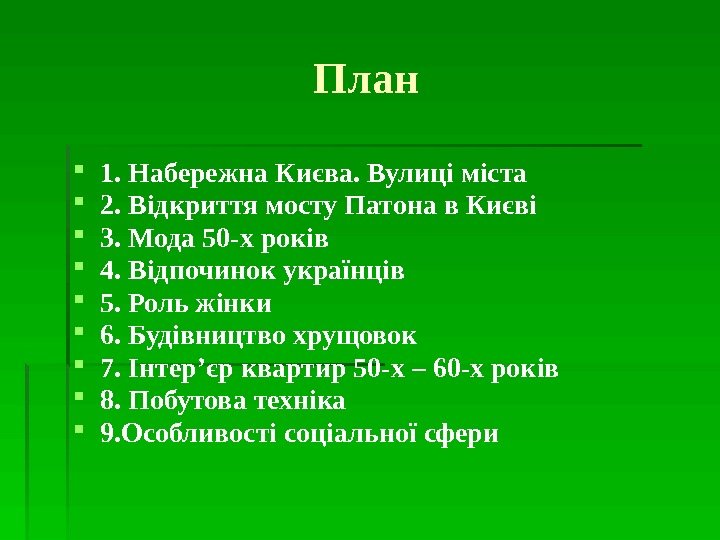 План

1. Набережна Києва. Вулиці міста
2. Відкриття мосту Патона в Києві
3. Мода 50-х років
4. Відпочинок українців
5. Роль жінки
6. Будівництво хрущовок
7. Інтер’єр квартир 50-х – 60-х років
8. Побутова техніка
9.Особливості соціальної сфери